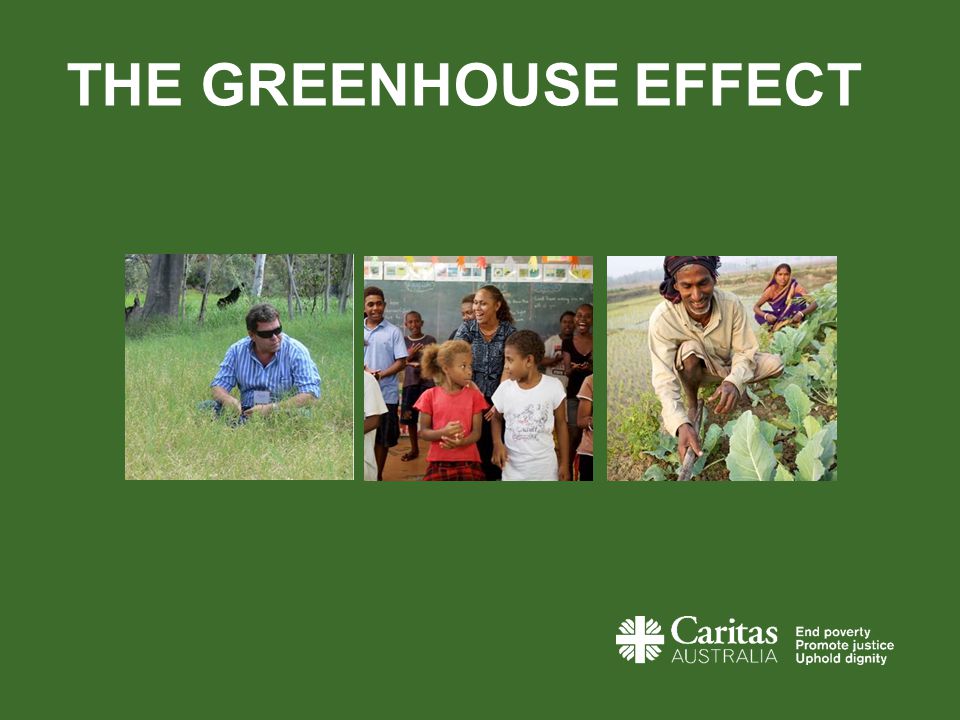 THE GREENHOUSE EFFECT

Caritas AUSTRALIA

End poverty
Promote justice
Uphold dignity